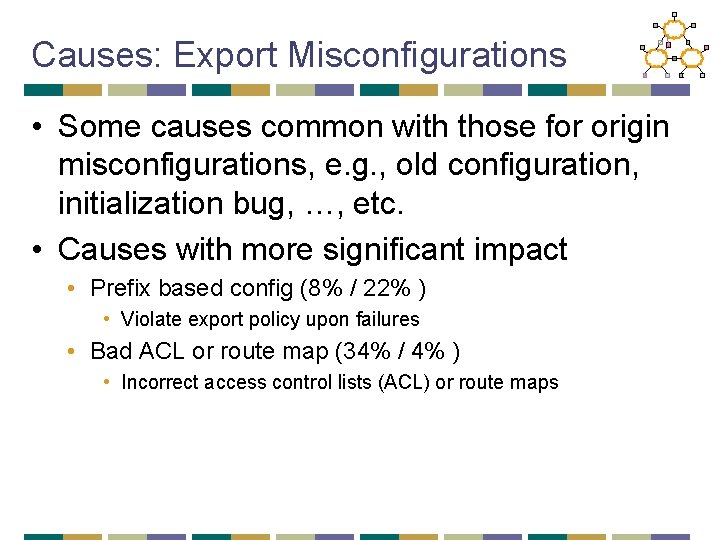 Causes: Export Misconfigurations

• Some causes common with those for origin misconfigurations, e.g., old configuration, initialization bug, …, etc.

• Causes with more significant impact

• Prefix based config (8% / 22% )

• Violate export policy upon failures

• Bad ACL or route map (34% / 4% )

• Incorrect access control lists (ACL) or route maps